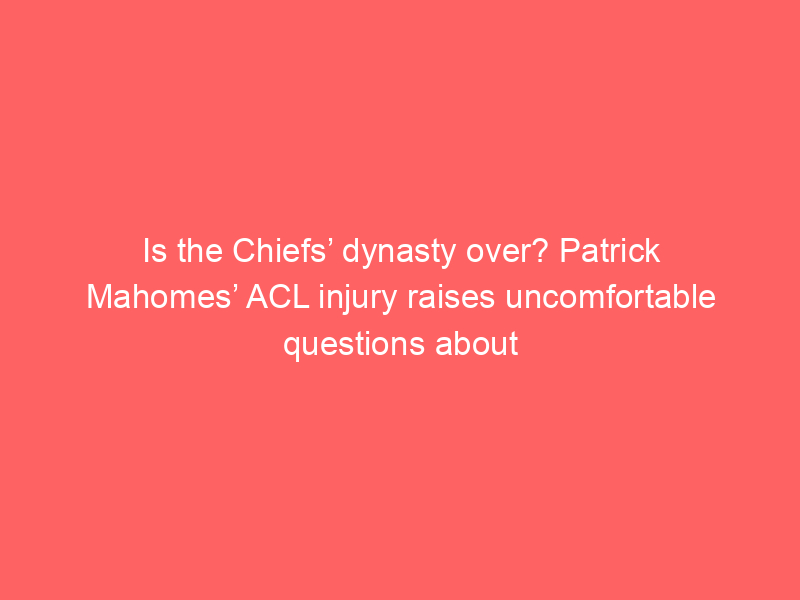 Is the Chiefs’ dynasty over? Patrick Mahomes’ ACL injury raises uncomfortable questions about